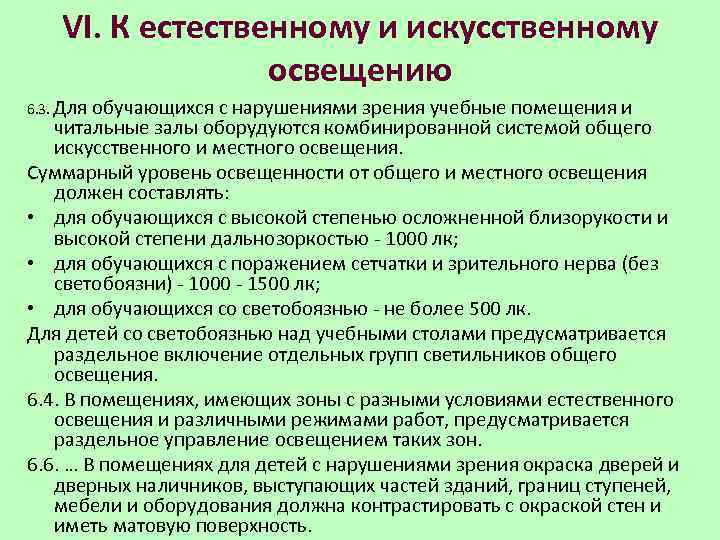 VI. К естественному и искусственному освещению

6.3. Для обучающихся с нарушениями зрения учебные помещения и читальные залы оборудуются комбинированной системой общего искусственного и местного освещения.

Суммарный уровень освещенности от общего и местного освещения должен составлять:

• для обучающихся с высокой степенью осложненной близорукости и высокой степени дальнозоркостью - 1000 лк;
• для обучающихся с поражением сетчатки и зрительного нерва (без светобоязни) - 1000 - 1500 лк;
• для обучающихся со светобоязнью - не более 500 лк.

Для детей со светобоязнью над учебными столами предусматривается раздельное включение отдельных групп светильников общего освещения.

6.4. В помещениях, имеющих зоны с разными условиями естественного освещения и различными режимами работ, предусматривается раздельное управление освещением таких зон.

6.6. … В помещениях для детей с нарушениями зрения окраска дверей и дверных наличников, выступающих частей зданий, границ ступеней, мебели и оборудования должна контрастировать с окраской стен и иметь матовую поверхность.